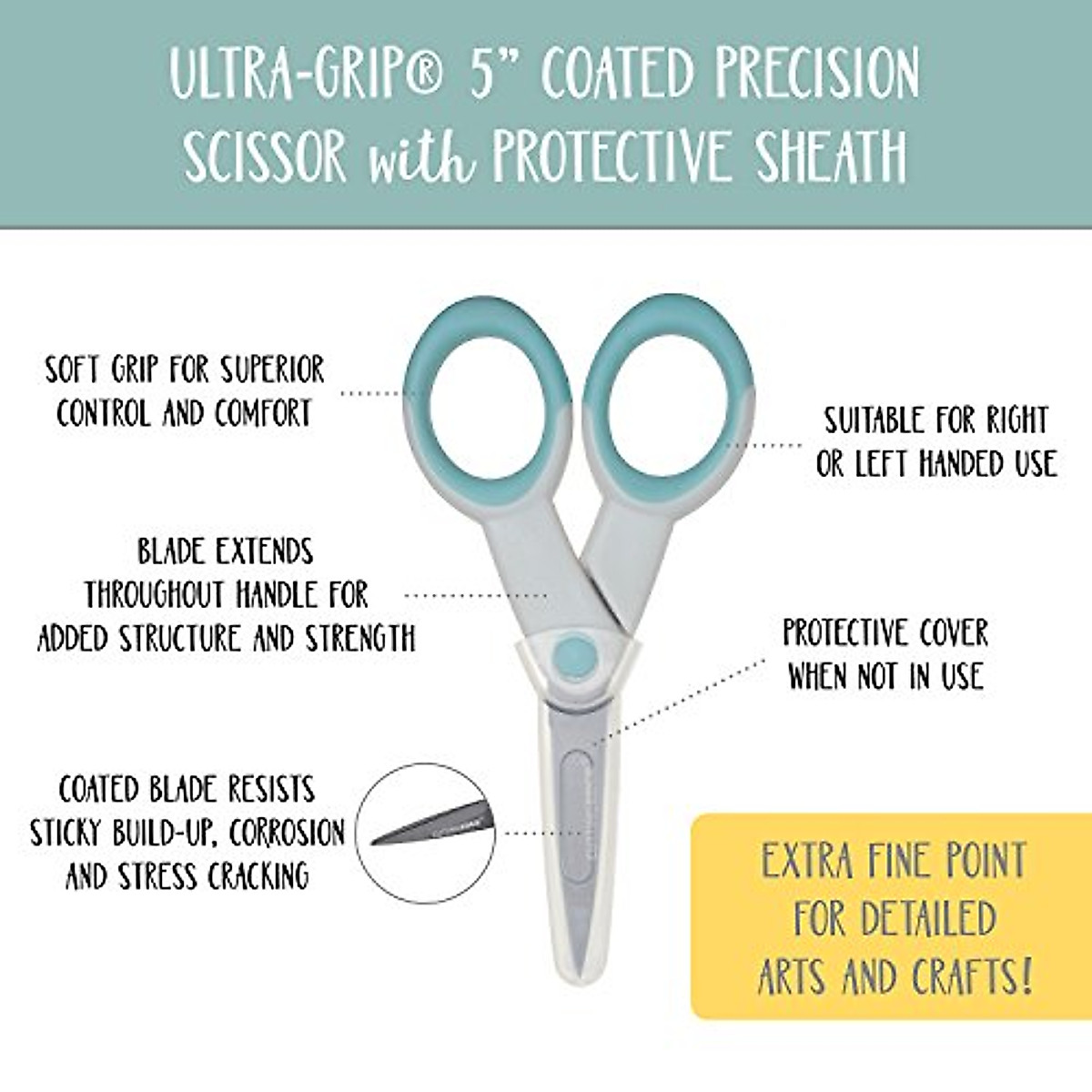 ULTRA-GRIP® 5" COATED PRECISION SCISSOR with PROTECTIVE SHEATH

SOFT GRIP FOR SUPERIOR CONTROL AND COMFORT

SUITABLE FOR RIGHT OR LEFT HANDED USE

BLADE EXTENDS THROUGHOUT HANDLE FOR ADDED STRUCTURE AND STRENGTH

PROTECTIVE COVER WHEN NOT IN USE

COATED BLADE RESISTS STICKY BUILD-UP, CORROSION AND STRESS CRACKING

EXTRA FINE POINT FOR DETAILED ARTS AND CRAFTS!